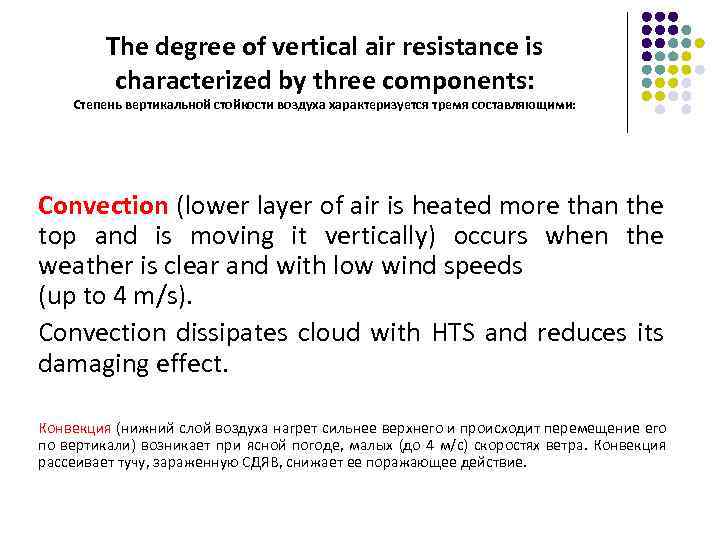 The degree of vertical air resistance is characterized by three components:
Степень вертикальной стойкости воздуха характеризуется тремя составляющими:

Convection (lower layer of air is heated more than the top and is moving it vertically) occurs when the weather is clear and with low wind speeds
(up to 4 m/s).

Convection dissipates cloud with HTS and reduces its damaging effect.

Конвекция (нижний слой воздуха нагрет сильнее верхнего и происходит перемещение его по вертикали) возникает при ясной погоде, малых (до 4 м/с) скоростях ветра. Конвекция рассеивает тучу, зараженную СДЯВ, снижает ее поражающее действие.